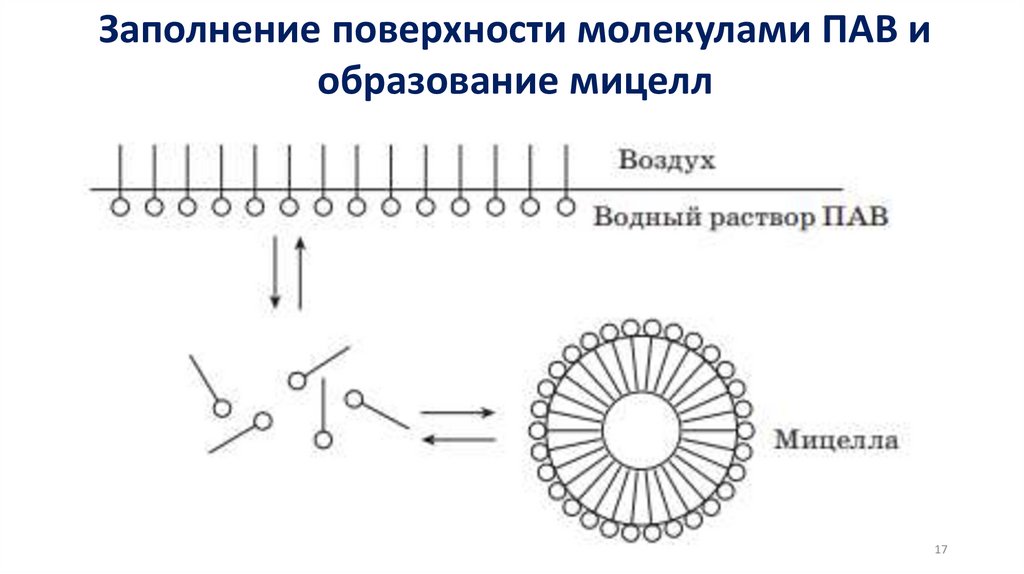 Заполнение поверхности молекулами ПАВ и образование мицелл

Воздух
Водный раствор ПАВ

Мицелла

17